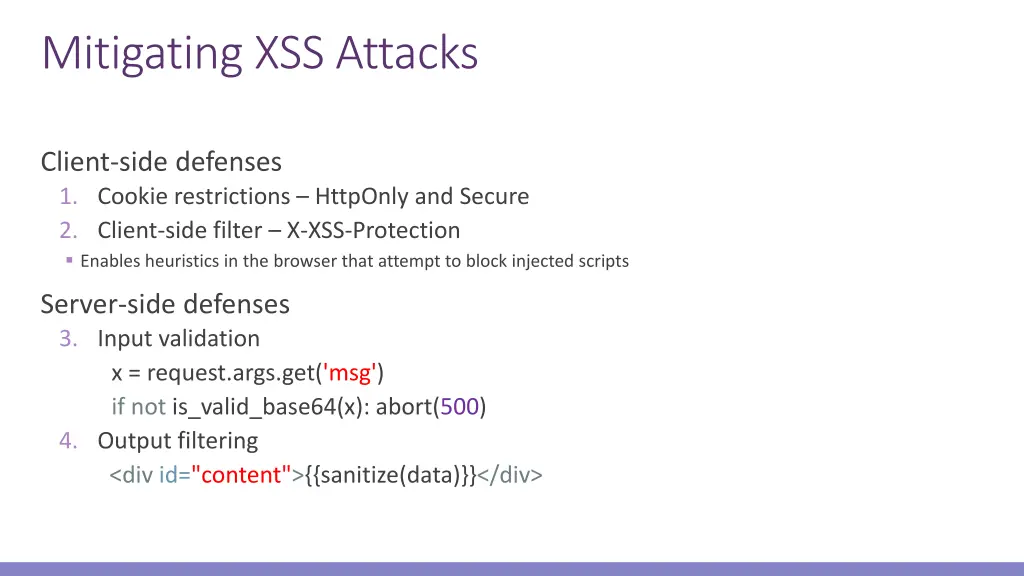 Mitigating XSS Attacks

Client-side defenses

1. Cookie restrictions – HttpOnly and Secure
2. Client-side filter – X-XSS-Protection

▪ Enables heuristics in the browser that attempt to block injected scripts

Server-side defenses

3. Input validation

x = request.args.get('msg')
if not is_valid_base64(x): abort(500)

4. Output filtering

<div id="content">{{sanitize(data)}}</div>